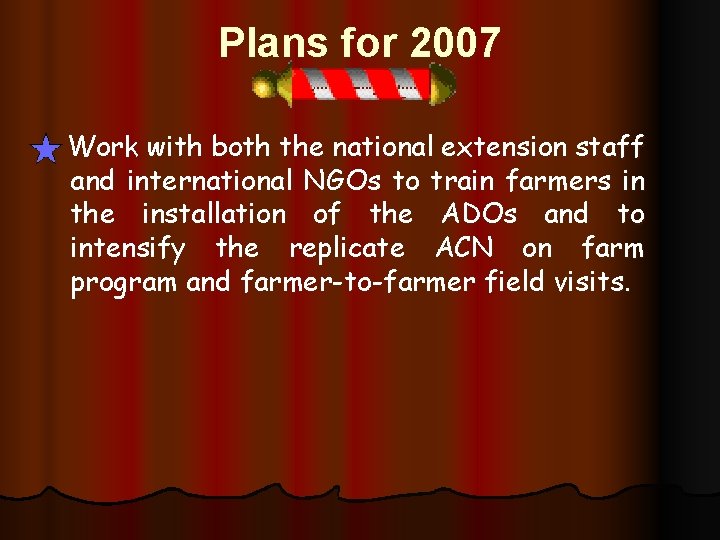 Plans for 2007

Work with both the national extension staff and international NGOs to train farmers in the installation of the ADOs and to intensify the replicate ACN on farm program and farmer-to-farmer field visits.